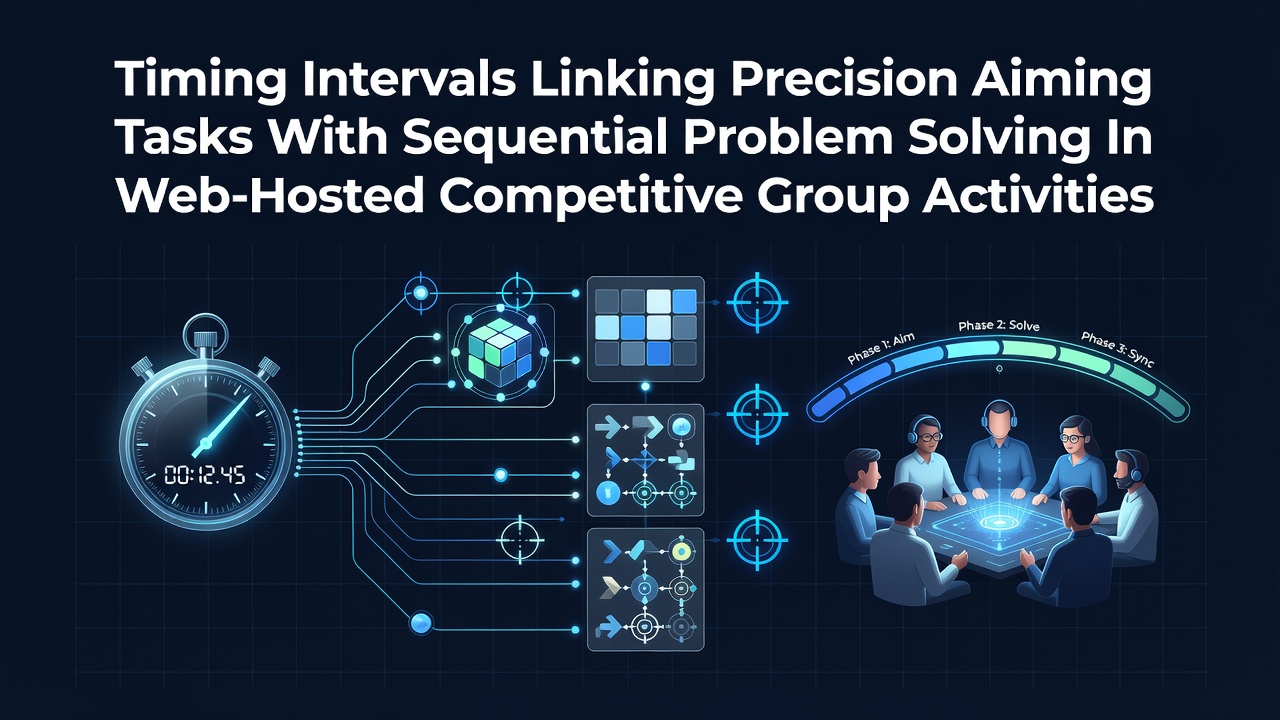 Timing Intervals Linking Precision Aiming Tasks With Sequential Problem Solving In Web-Hosted Competitive Group Activities

00:12.45

Phase 1: Aim

Phase 2: Solve

Phase 3: Sync